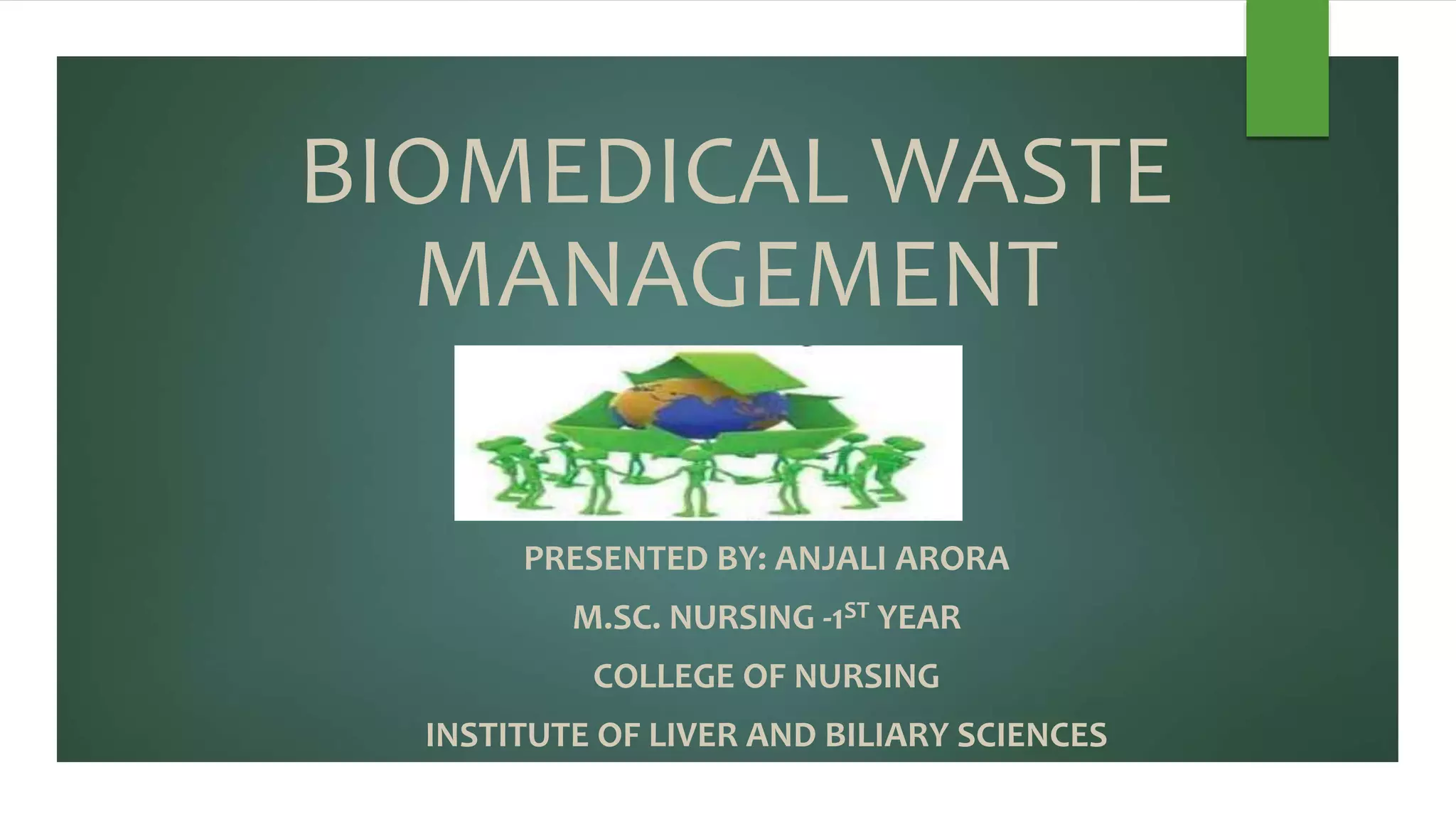 BIOMEDICAL WASTE MANAGEMENT

PRESENTED BY: ANJALI ARORA

M.SC. NURSING -1$^{ST}$ YEAR

COLLEGE OF NURSING

INSTITUTE OF LIVER AND BILIARY SCIENCES